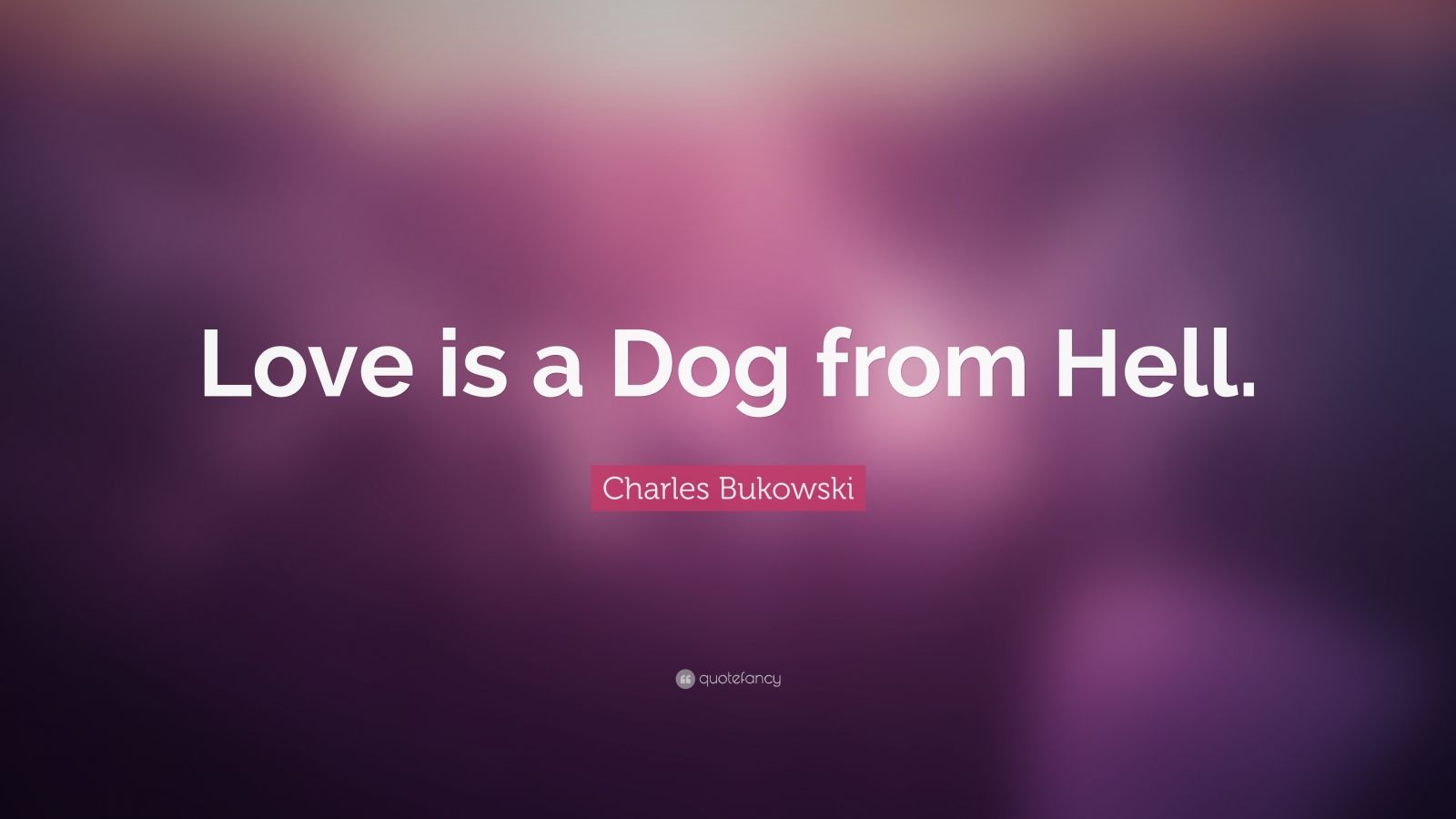 Love is a Dog from Hell.

Charles Bukowski

quotefancy